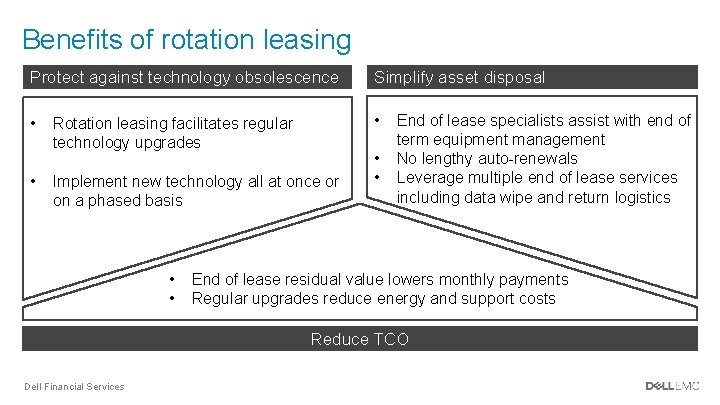 Benefits of rotation leasing

Protect against technology obsolescence

• Rotation leasing facilitates regular technology upgrades

• Implement new technology all at once or on a phased basis

Simplify asset disposal

• End of lease specialists assist with end of term equipment management
• No lengthy auto-renewals
• Leverage multiple end of lease services including data wipe and return logistics

• End of lease residual value lowers monthly payments
• Regular upgrades reduce energy and support costs

Reduce TCO

Dell Financial Services

DELL EMC